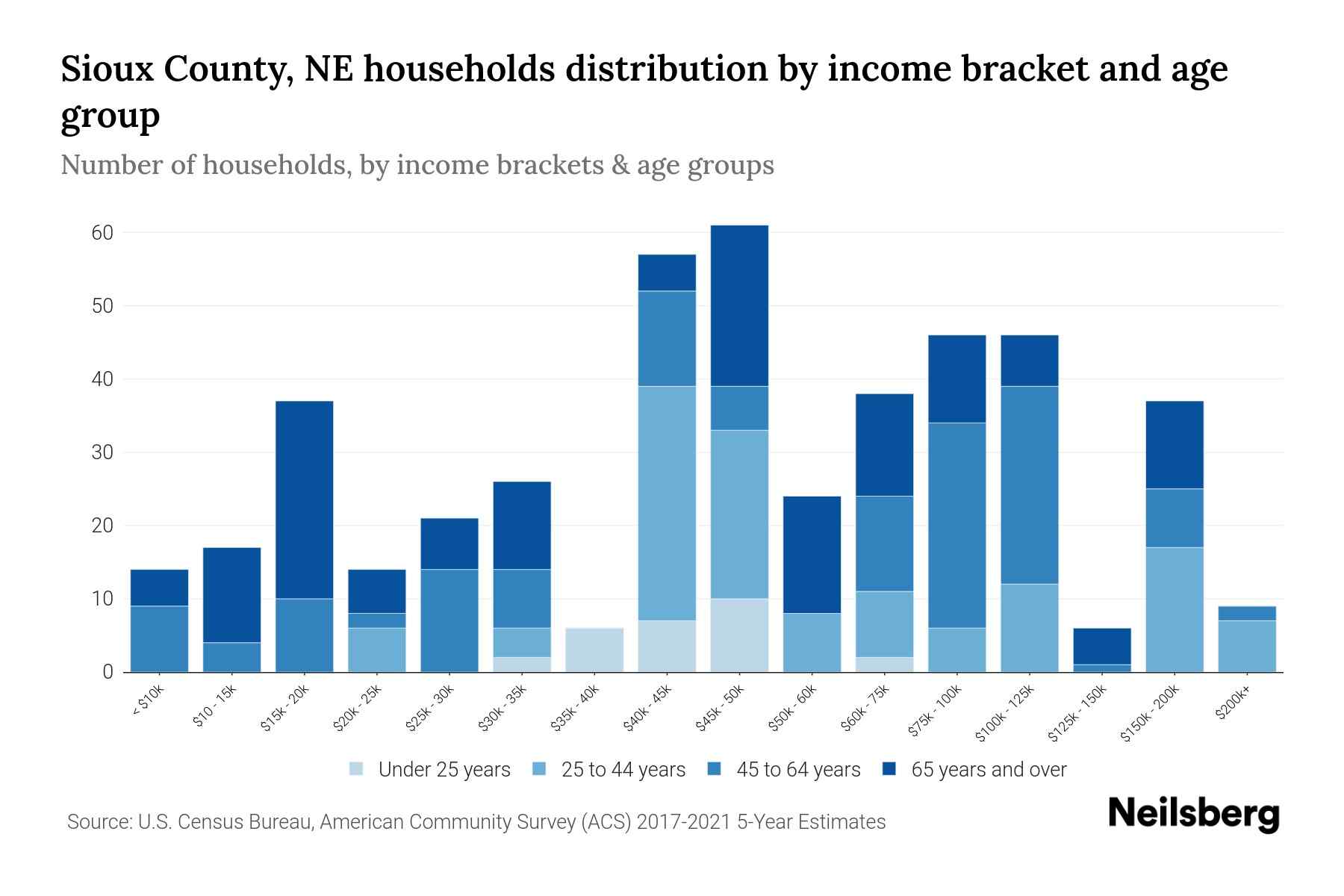 Sioux County, NE households distribution by income bracket and age group

Number of households, by income brackets & age groups

60
50
40
30
20
10
0

< $10k
$10 - 15k
$15k - 20k
$20k - 25k
$25k - 30k
$30k - 35k
$35k - 40k
$40k - 45k
$45k - 50k
$50k - 60k
$60k - 75k
$75k - 100k
$100k - 125k
$125k - 150k
$150k - 200k
$200k+

Under 25 years
25 to 44 years
45 to 64 years
65 years and over

Source: U.S. Census Bureau, American Community Survey (ACS) 2017-2021 5-Year Estimates

Neilsberg